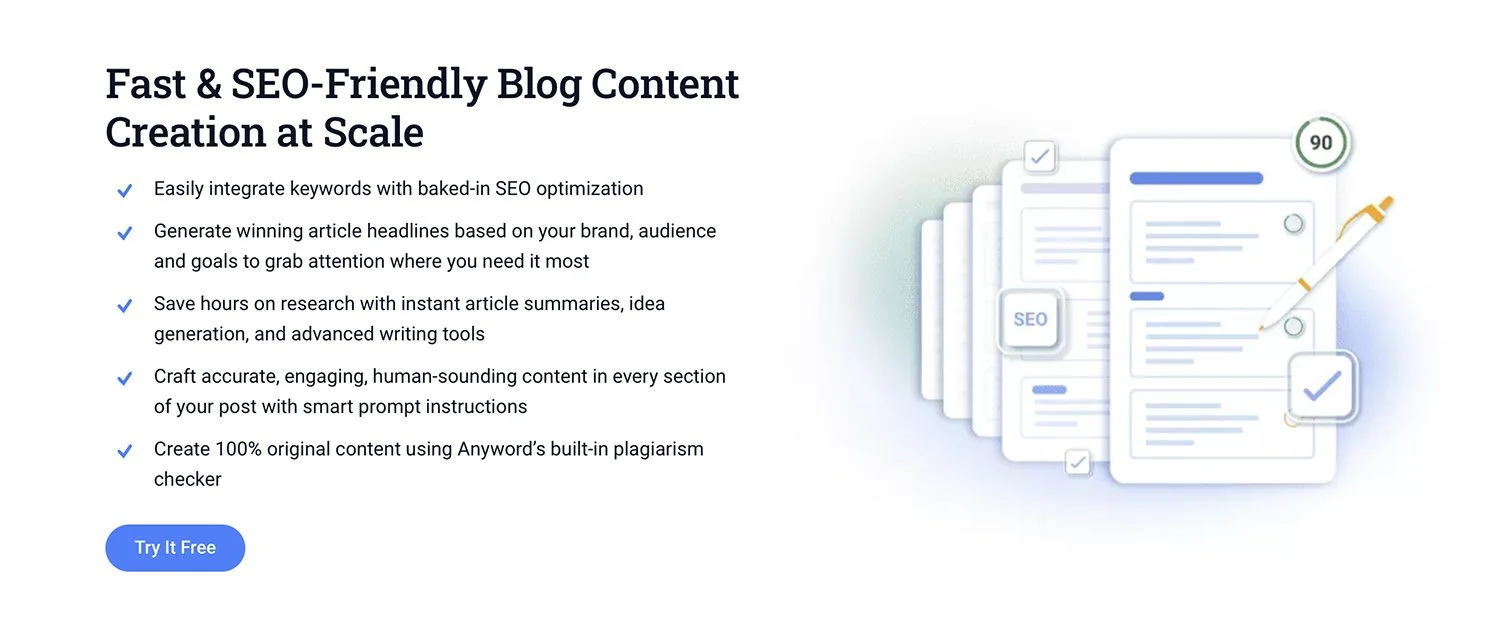 Fast & SEO-Friendly Blog Content Creation at Scale

Easily integrate keywords with baked-in SEO optimization

Generate winning article headlines based on your brand, audience and goals to grab attention where you need it most

Save hours on research with instant article summaries, idea generation, and advanced writing tools

Craft accurate, engaging, human-sounding content in every section of your post with smart prompt instructions

Create 100% original content using Anyword's built-in plagiarism checker

Try It Free

90

SEO